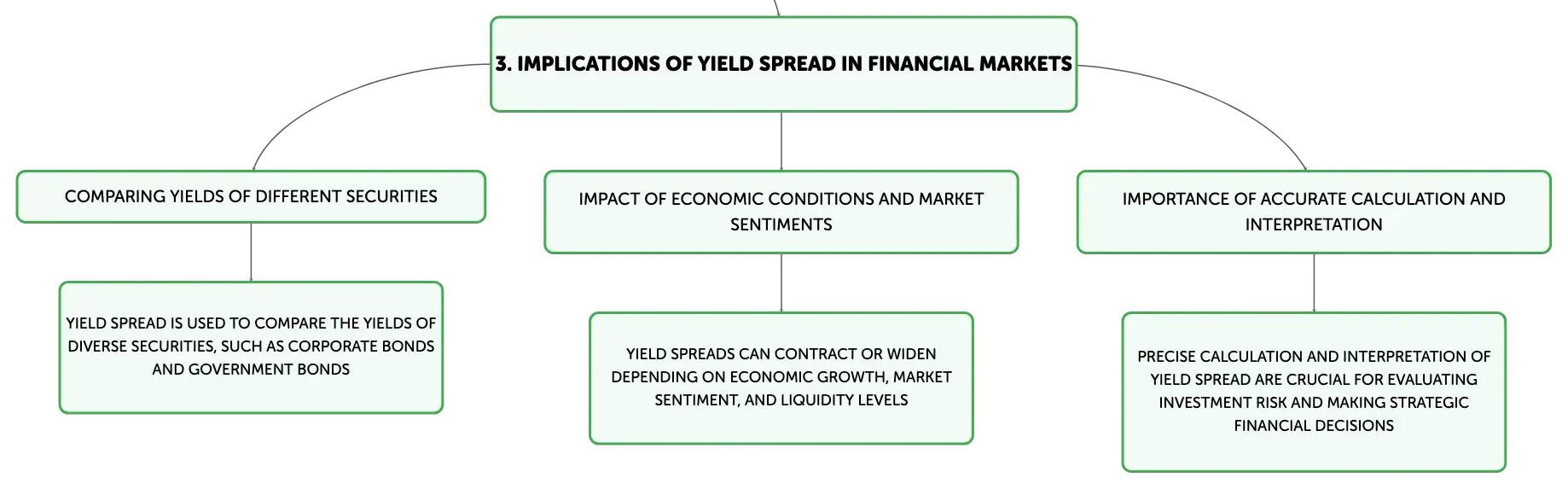 3. IMPLICATIONS OF YIELD SPREAD IN FINANCIAL MARKETS

COMPARING YIELDS OF DIFFERENT SECURITIES

YIELD SPREAD IS USED TO COMPARE THE YIELDS OF DIVERSE SECURITIES, SUCH AS CORPORATE BONDS AND GOVERNMENT BONDS

IMPACT OF ECONOMIC CONDITIONS AND MARKET SENTIMENTS

YIELD SPREADS CAN CONTRACT OR WIDEN DEPENDING ON ECONOMIC GROWTH, MARKET SENTIMENT, AND LIQUIDITY LEVELS

IMPORTANCE OF ACCURATE CALCULATION AND INTERPRETATION

PRECISE CALCULATION AND INTERPRETATION OF YIELD SPREAD ARE CRUCIAL FOR EVALUATING INVESTMENT RISK AND MAKING STRATEGIC FINANCIAL DECISIONS